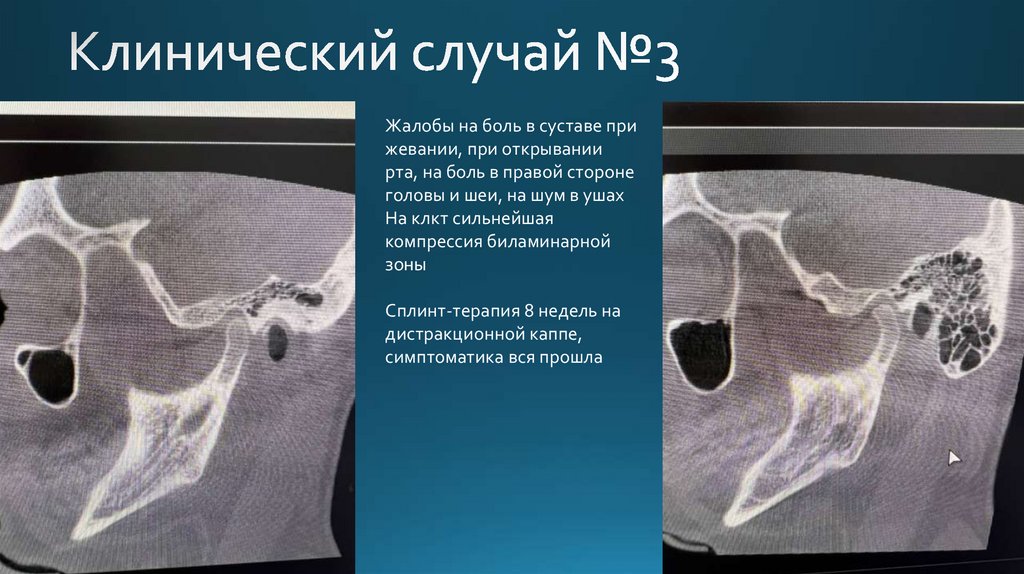 Клинический случай №3

Жалобы на боль в суставе при жевании, при открывании рта, на боль в правой стороне головы и шеи, на шум в ушах
На клкт сильнейшая компрессия биламинарной зоны

Сплинт-терапия 8 недель на дистракционной каппе, симптоматика вся прошла